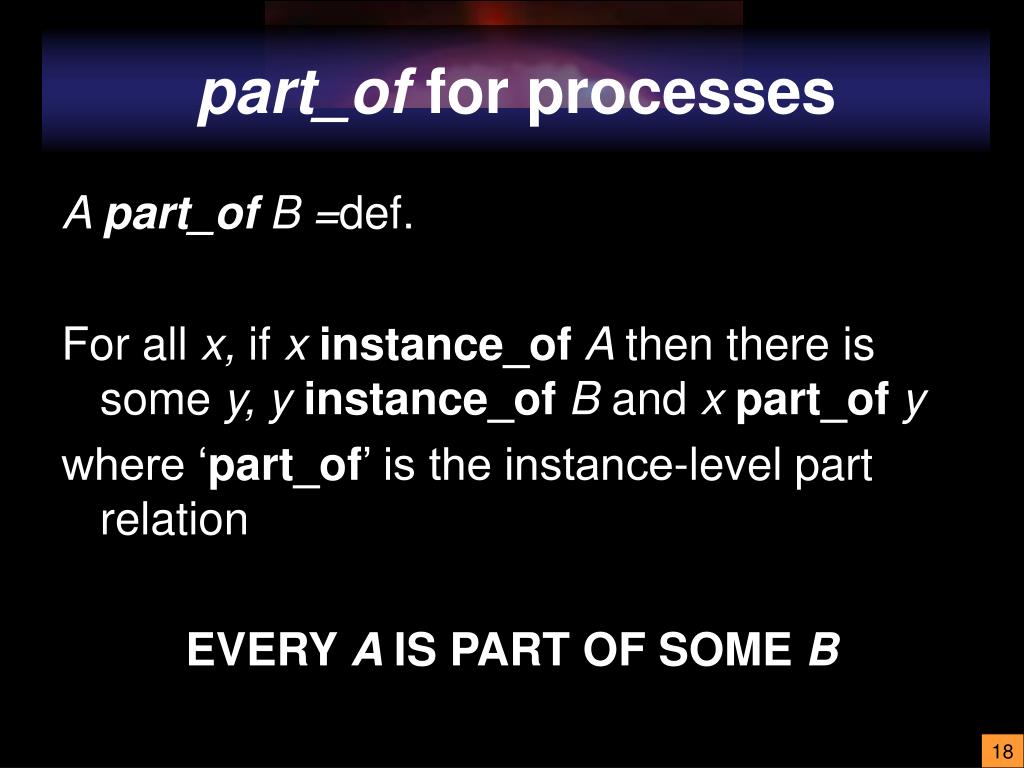 part_of for processes

A part_of B =def.

For all x, if x instance_of A then there is some y, y instance_of B and x part_of y

where ‘part_of’ is the instance-level part relation

EVERY A IS PART OF SOME B

18